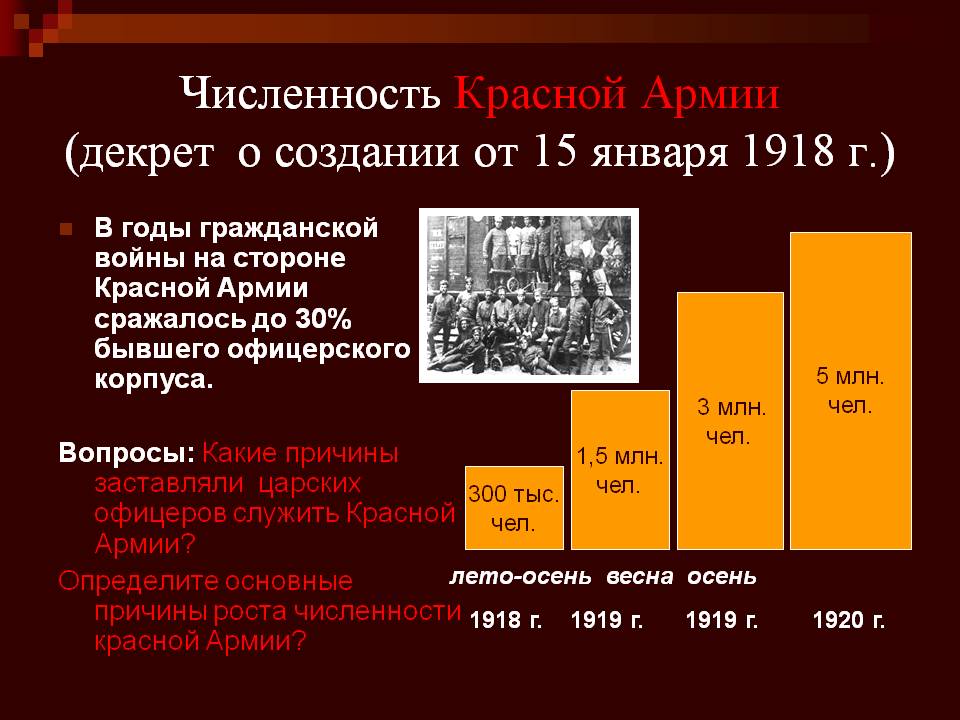 Численность Красной Армии (декрет о создании от 15 января 1918 г.)

В годы гражданской войны на стороне Красной Армии сражалось до 30% бывшего офицерского корпуса.

Вопросы: Какие причины заставляли царских офицеров служить Красной Армии?

Определите основные причины роста численности красной Армии?

300 тыс. чел.

1,5 млн. чел.

3 млн. чел.

5 млн. чел.

лето-осень весна осень

1918 г. 1919 г. 1919 г. 1920 г.